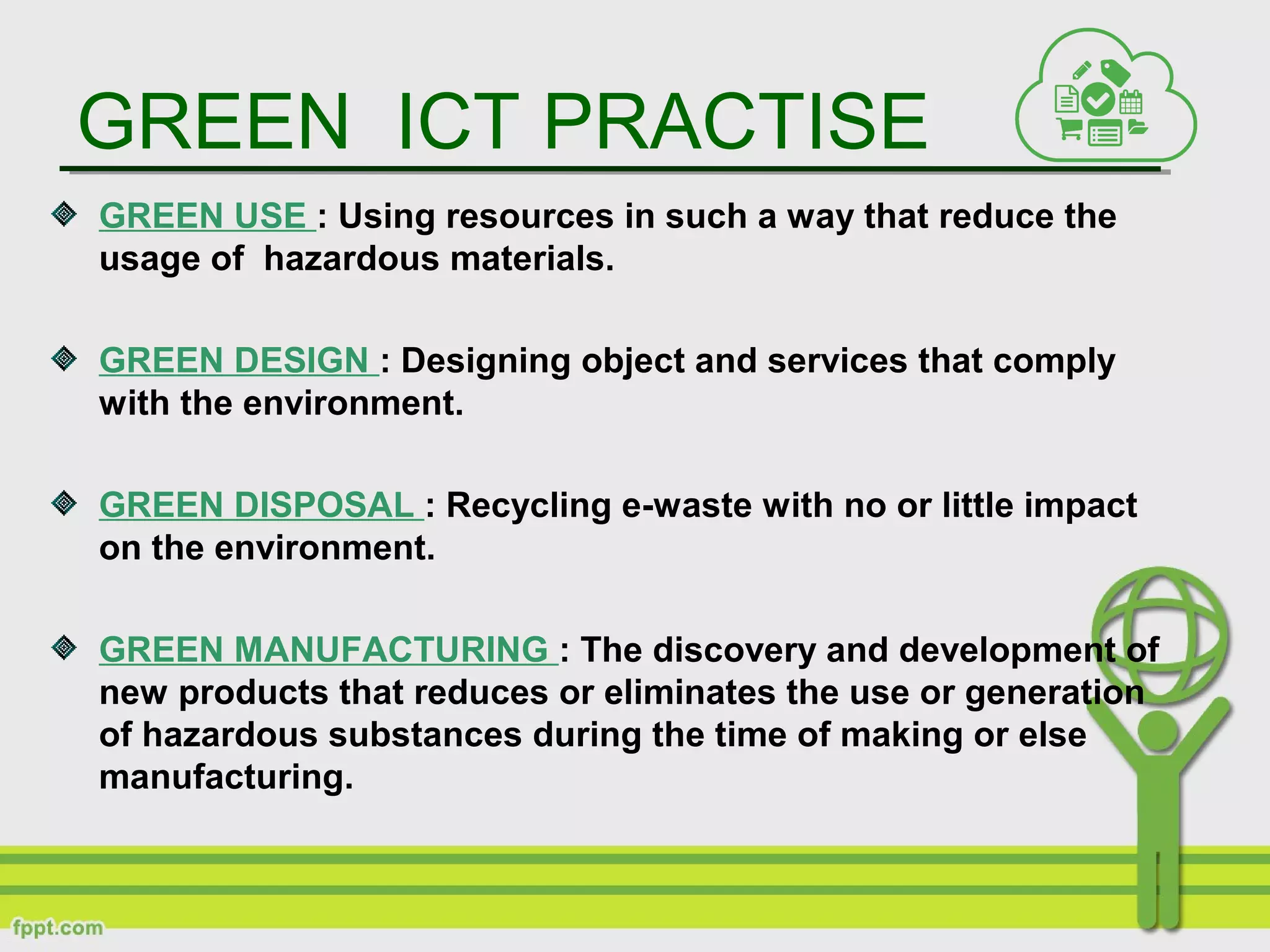 GREEN ICT PRACTISE

GREEN USE : Using resources in such a way that reduce the usage of hazardous materials.

GREEN DESIGN : Designing object and services that comply with the environment.

GREEN DISPOSAL : Recycling e-waste with no or little impact on the environment.

GREEN MANUFACTURING : The discovery and development of new products that reduces or eliminates the use or generation of hazardous substances during the time of making or else manufacturing.

fppt.com